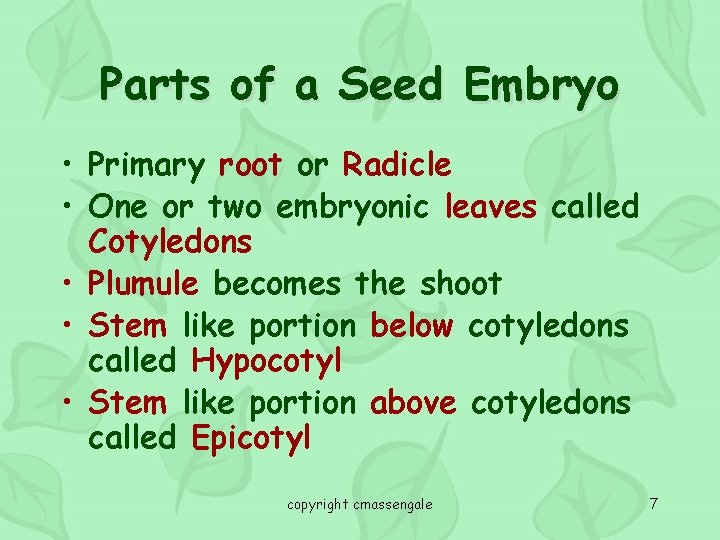 Parts of a Seed Embryo

• Primary root or Radicle
• One or two embryonic leaves called Cotyledons
• Plumule becomes the shoot
• Stem like portion below cotyledons called Hypocotyl
• Stem like portion above cotyledons called Epicotyl

copyright cmassengale

7